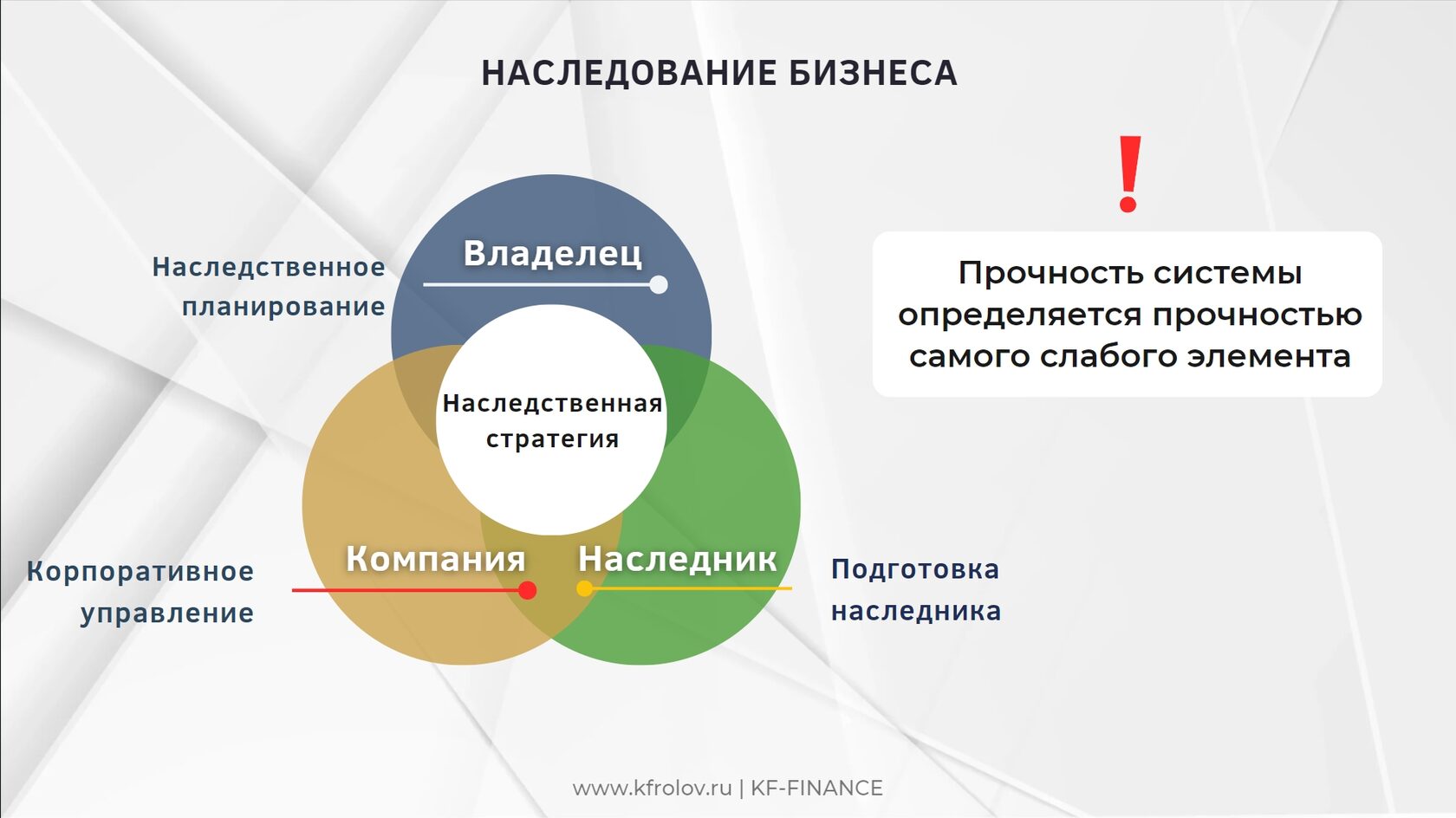 НАСЛЕДОВАНИЕ БИЗНЕСА

Наследственное планирование

Владелец

Наследственная стратегия

Компания

Наследник

Корпоративное управление

Подготовка наследника

!

Прочность системы определяется прочностью самого слабого элемента

www.kfrolov.ru | KF-FINANCE